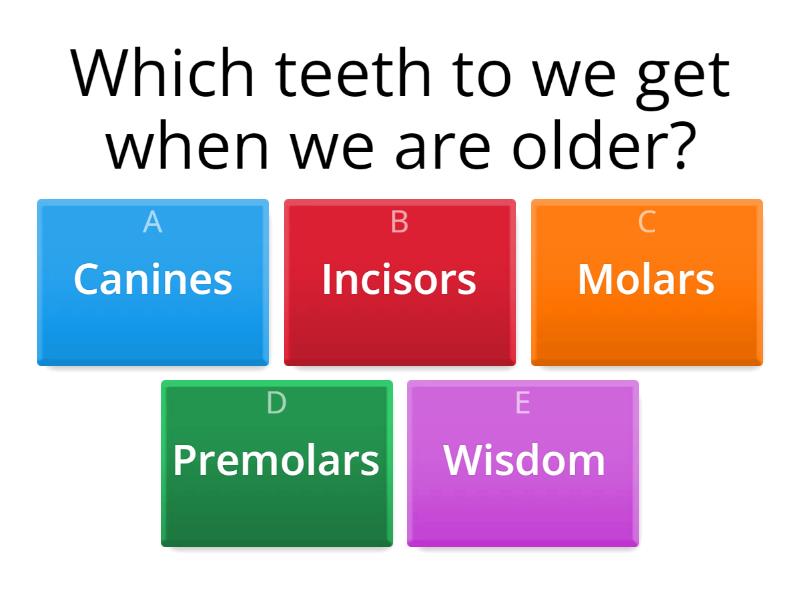 Which teeth to we get when we are older?

A
Canines

B
Incisors

C
Molars

D
Premolars

E
Wisdom